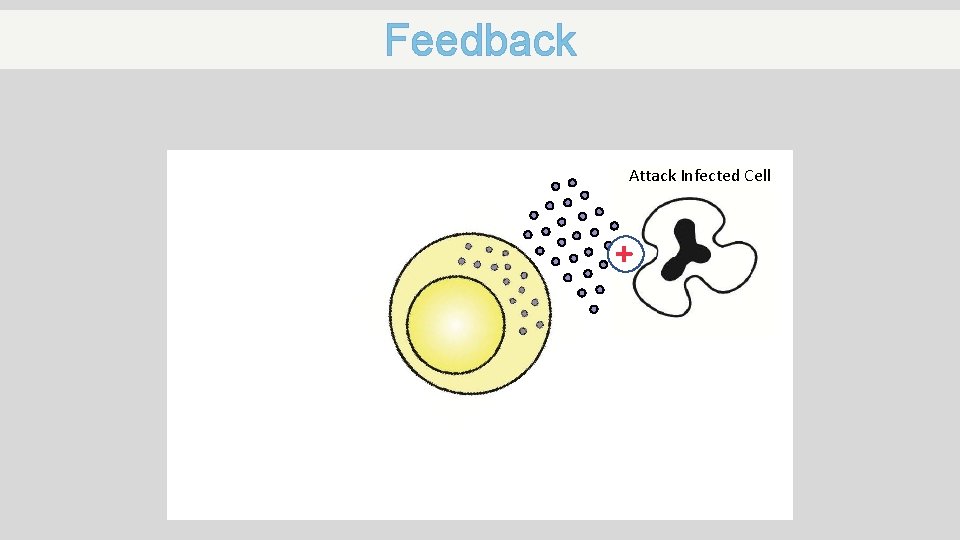 Feedback

Attack Infected Cell

+